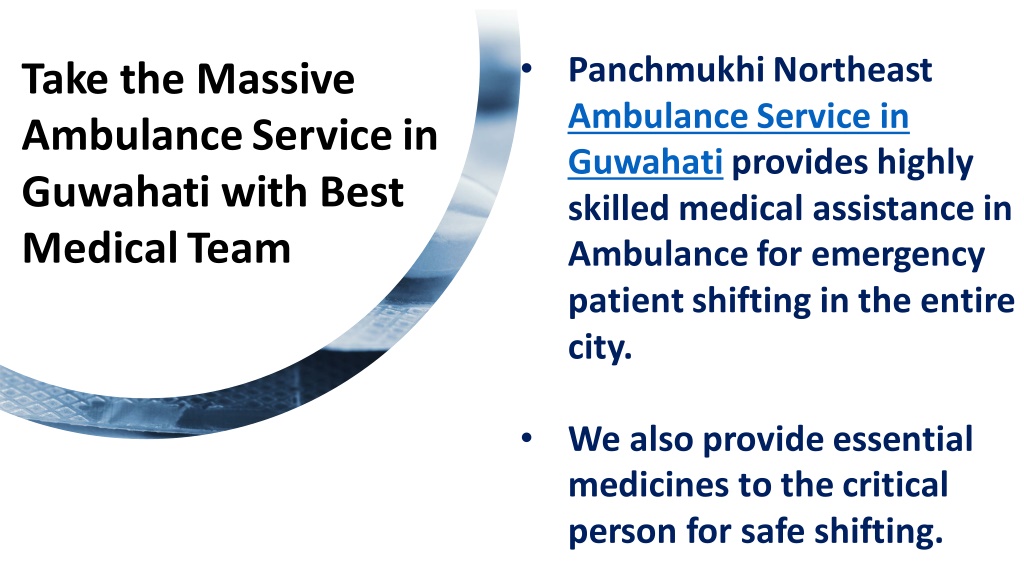 Take the Massive Ambulance Service in Guwahati with Best Medical Team

• Panchmukhi Northeast Ambulance Service in Guwahati provides highly skilled medical assistance in Ambulance for emergency patient shifting in the entire city.

• We also provide essential medicines to the critical person for safe shifting.